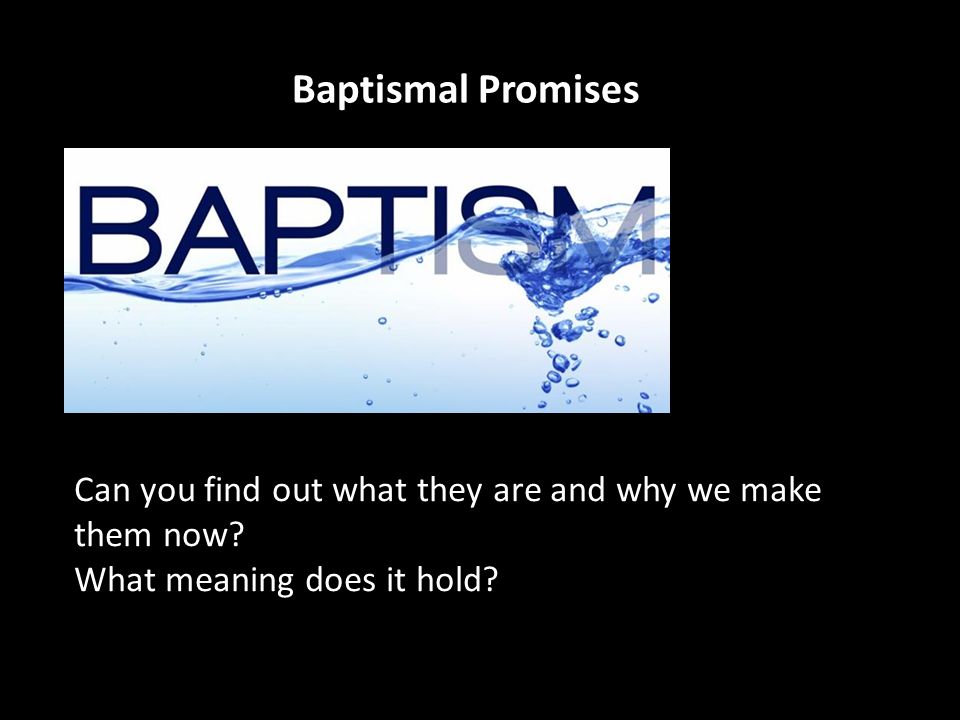 Baptismal Promises

BAPTISM

Can you find out what they are and why we make them now?
What meaning does it hold?